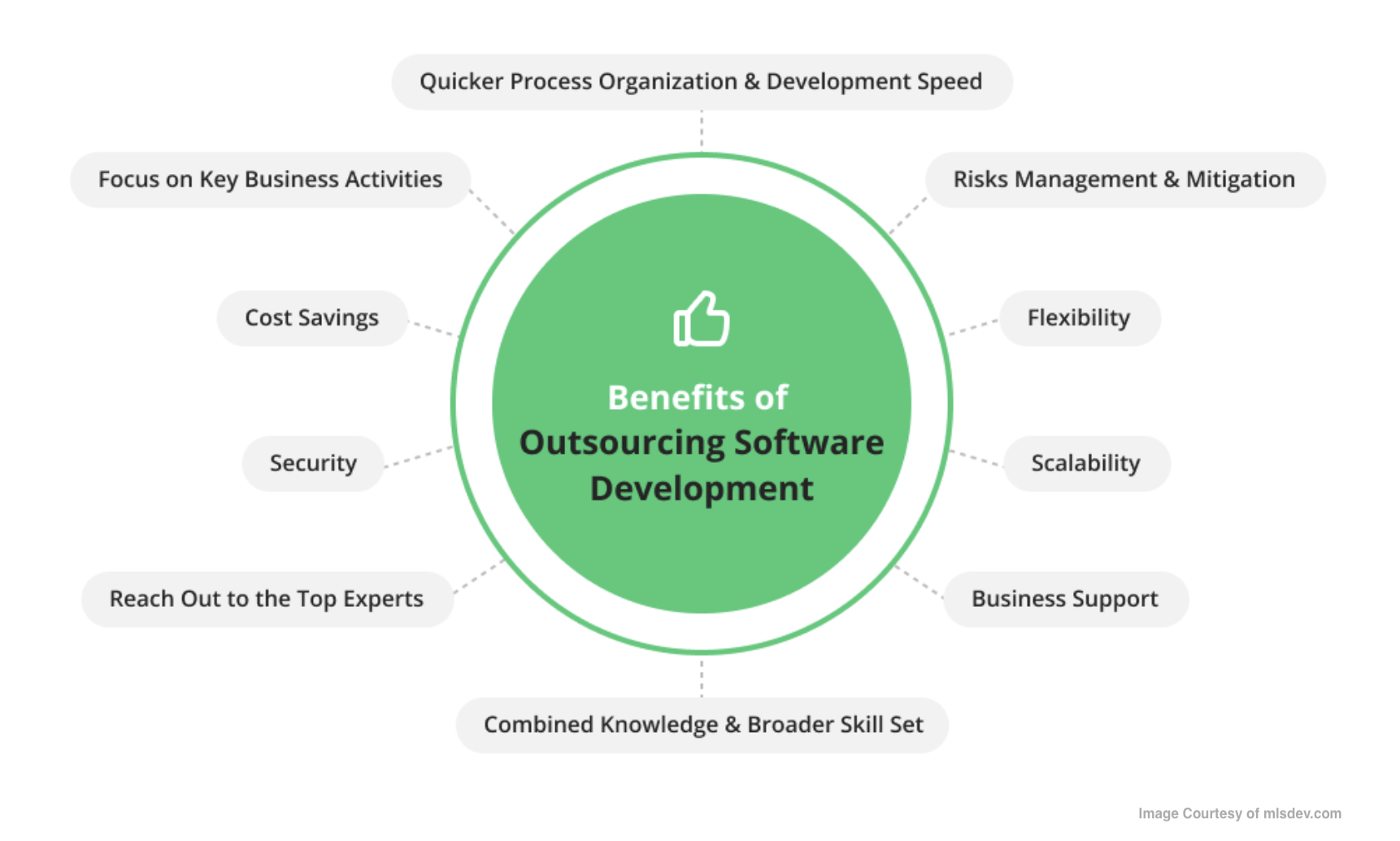 Quicker Process Organization & Development Speed

Focus on Key Business Activities

Risks Management & Mitigation

Cost Savings

Flexibility

Benefits of
Outsourcing Software
Development

Security

Scalability

Reach Out to the Top Experts

Business Support

Combined Knowledge & Broader Skill Set

Image Courtesy of mlsdev.com